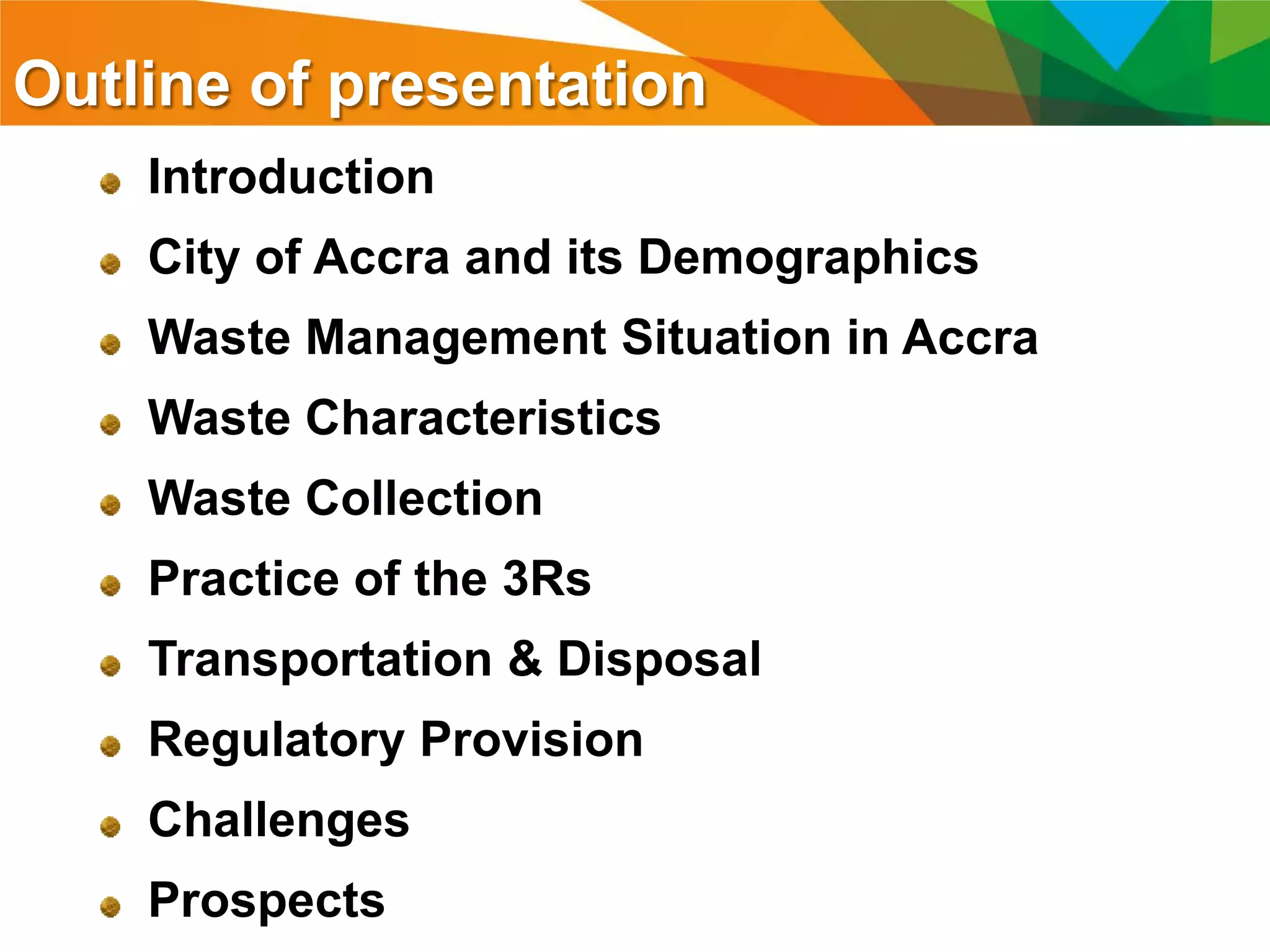 Outline of presentation

- Introduction
- City of Accra and its Demographics
- Waste Management Situation in Accra
- Waste Characteristics
- Waste Collection
- Practice of the 3Rs
- Transportation & Disposal
- Regulatory Provision
- Challenges
- Prospects